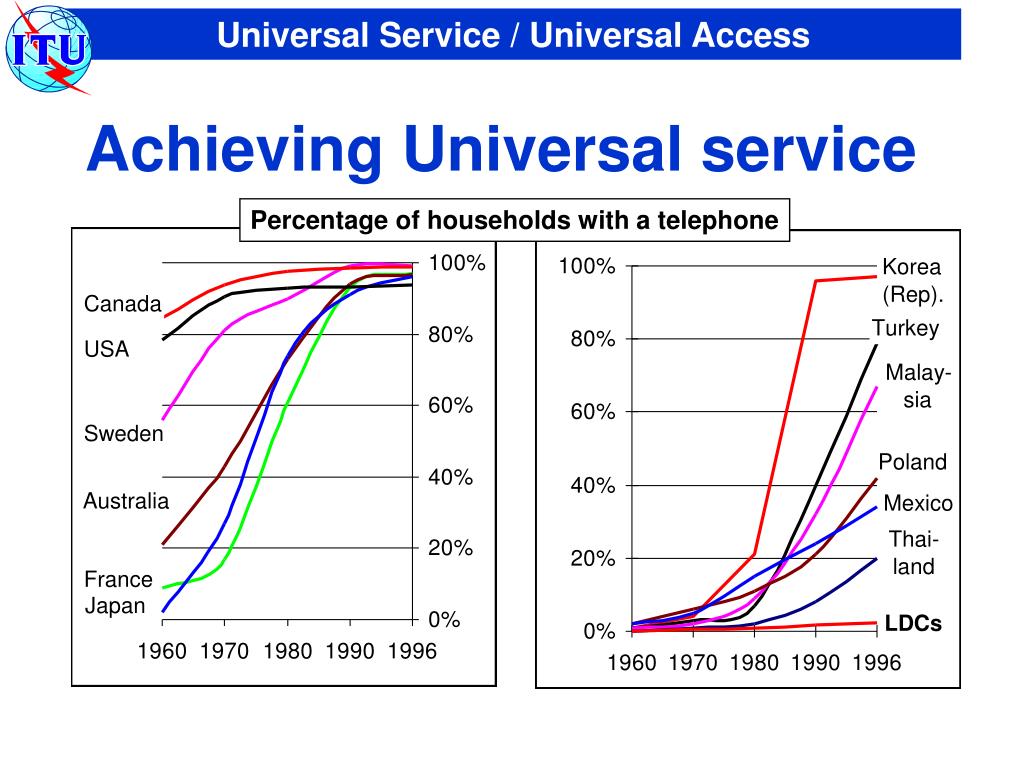 ITU

Universal Service / Universal Access

Achieving Universal service

Percentage of households with a telephone

Canada
USA
Sweden
Australia
France
Japan

100%
80%
60%
40%
20%
0%

1960 1970 1980 1990 1996

100%
80%
60%
40%
20%
0%

Korea (Rep).
Turkey
Malaysia
Poland
Mexico
Thailand
LDCs

1960 1970 1980 1990 1996